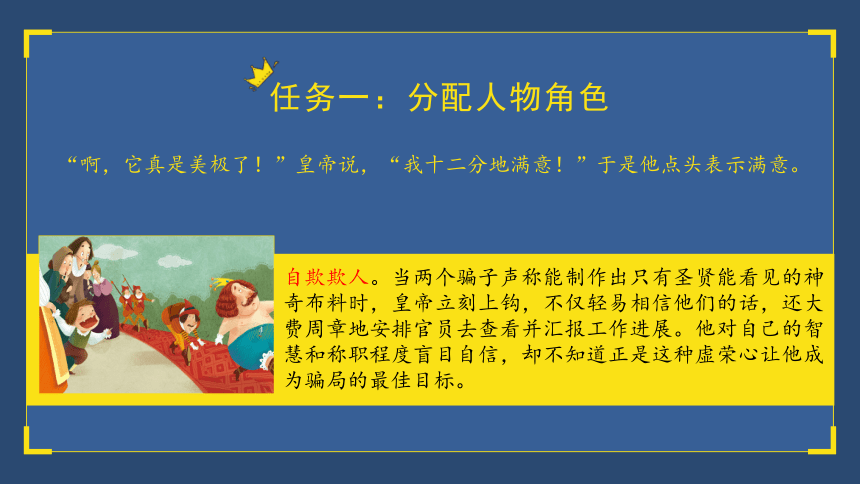 任务一：分配人物角色

“啊，它真是美极了！”皇帝说，“我十二分地满意！”于是他点头表示满意。

自欺欺人。当两个骗子声称能制作出只有圣贤能看见的神奇布料时，皇帝立刻上钩，不仅轻易相信他们的话，还大费周章地安排官员去查看并汇报工作进展。他对自己的智慧和称职程度盲目自信，却不知道正是这种虚荣心让他成为骗局的最佳目标。